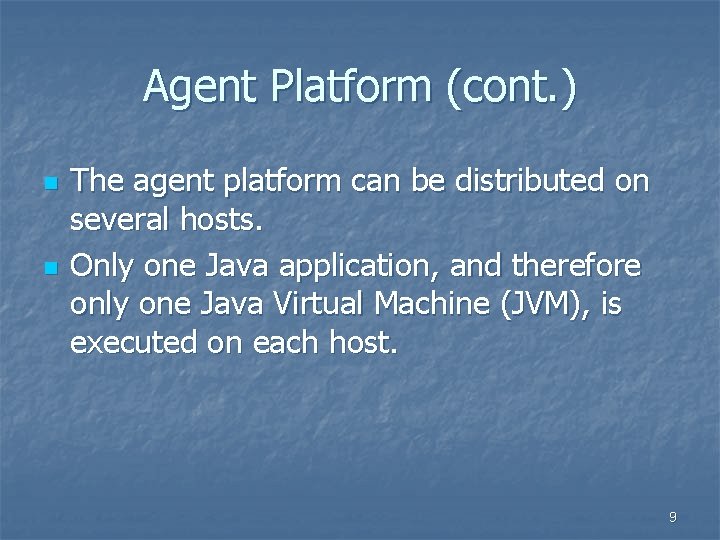 Agent Platform (cont.)

- The agent platform can be distributed on several hosts.
- Only one Java application, and therefore only one Java Virtual Machine (JVM), is executed on each host.

9